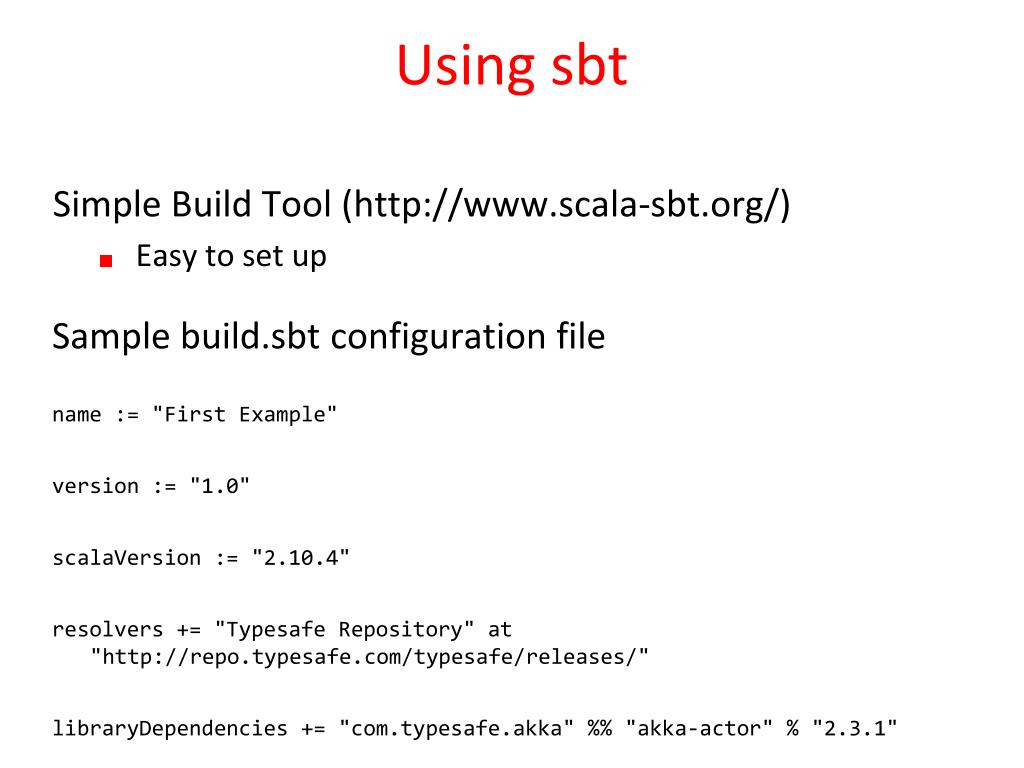 Using sbt

Simple Build Tool (http://www.scala-sbt.org/)

Easy to set up

Sample build.sbt configuration file

name := "First Example"

version := "1.0"

scalaVersion := "2.10.4"

resolvers += "Typesafe Repository" at
"http://repo.typesafe.com/typesafe/releases/"

libraryDependencies += "com.typesafe.akka" %% "akka-actor" % "2.3.1"